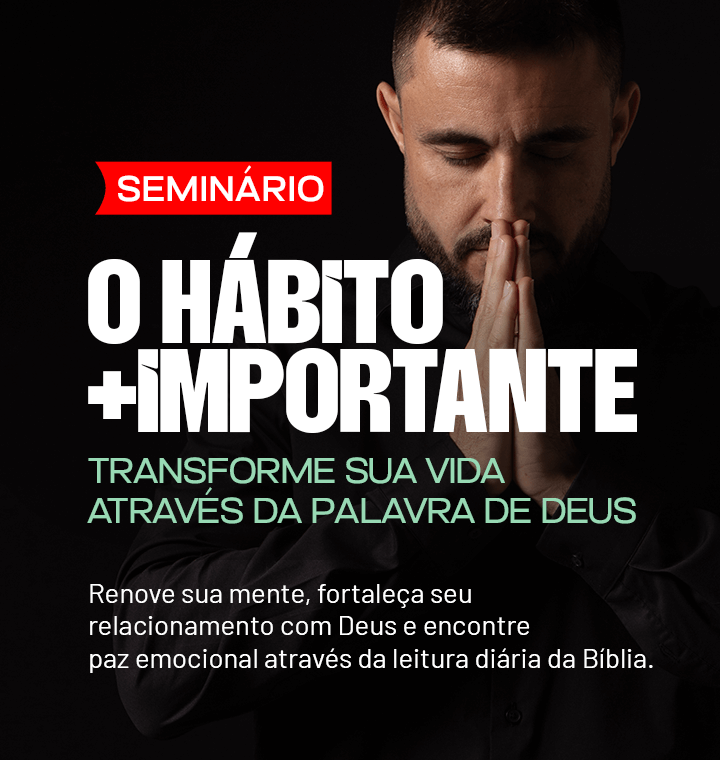 SEMINÁRIO

O HÁBITO +IMPORTANTE

TRANSFORME SUA VIDA ATRAVÉS DA PALAVRA DE DEUS

Renove sua mente, fortaleça seu relacionamento com Deus e encontre paz emocional através da leitura diária da Bíblia.